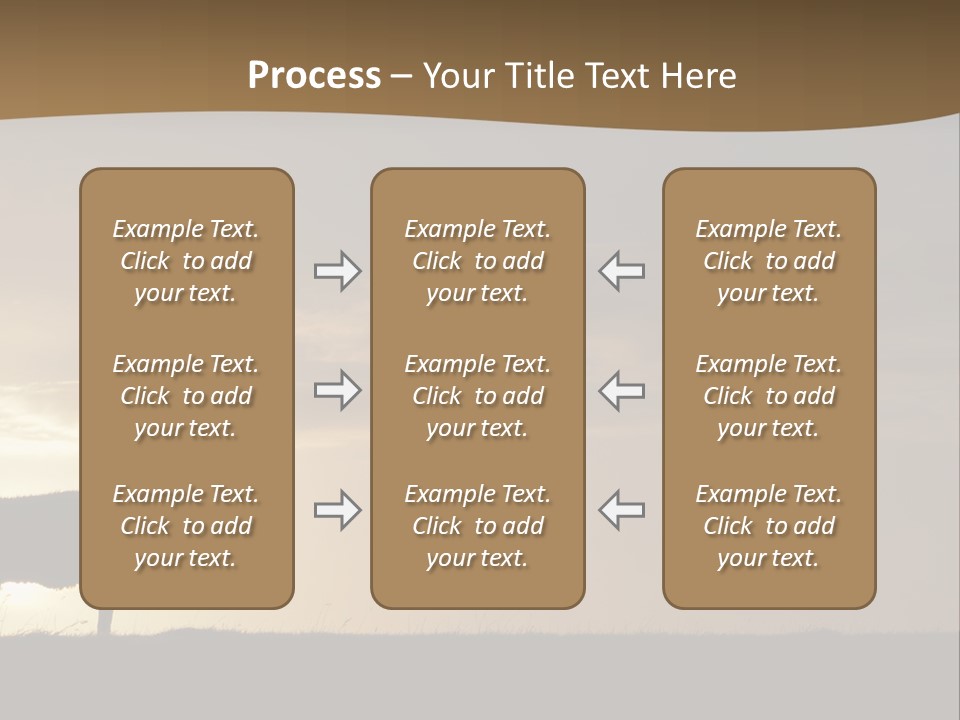 Process – Your Title Text Here

Example Text. Click to add your text.

Example Text. Click to add your text.

Example Text. Click to add your text.

Example Text. Click to add your text.

Example Text. Click to add your text.

Example Text. Click to add your text.

Example Text. Click to add your text.

Example Text. Click to add your text.

Example Text. Click to add your text.